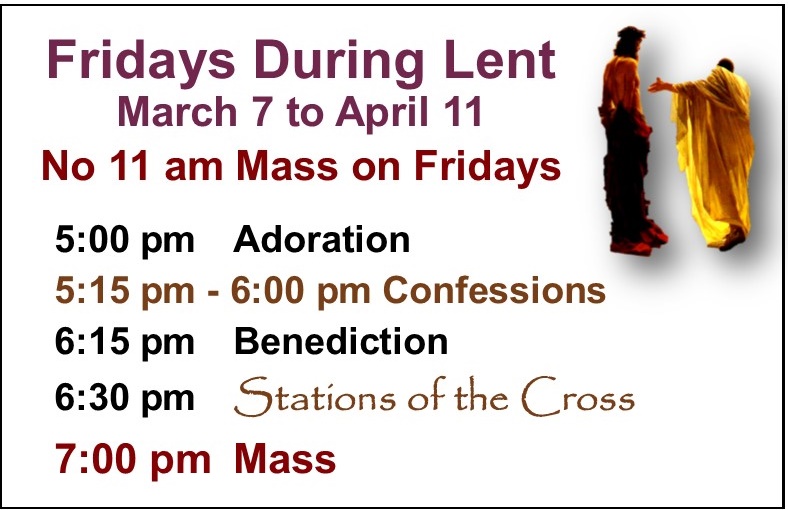 Fridays During Lent
March 7 to April 11
No 11 am Mass on Fridays

5:00 pm Adoration
5:15 pm - 6:00 pm Confessions
6:15 pm Benediction
6:30 pm Stations of the Cross
7:00 pm Mass